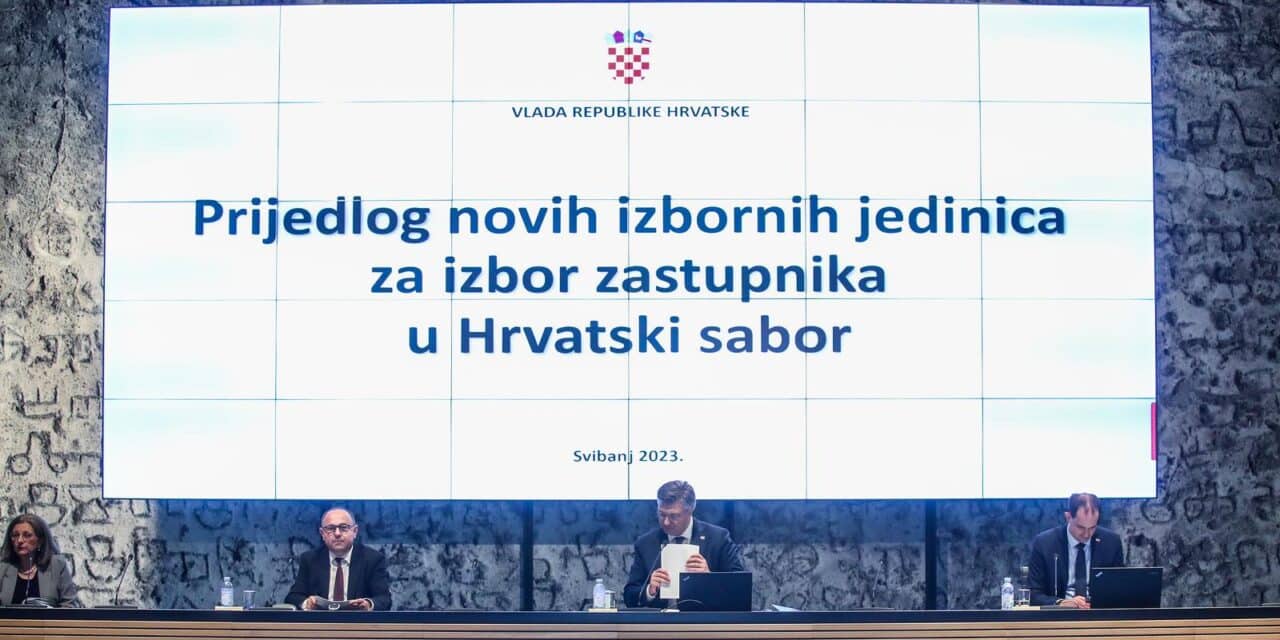 VLADA REPUBLIKE HRVATSKE

Prijedlog novih izbornih jedinica za izbor zastupnika u Hrvatski sabor

Svibanj 2023.